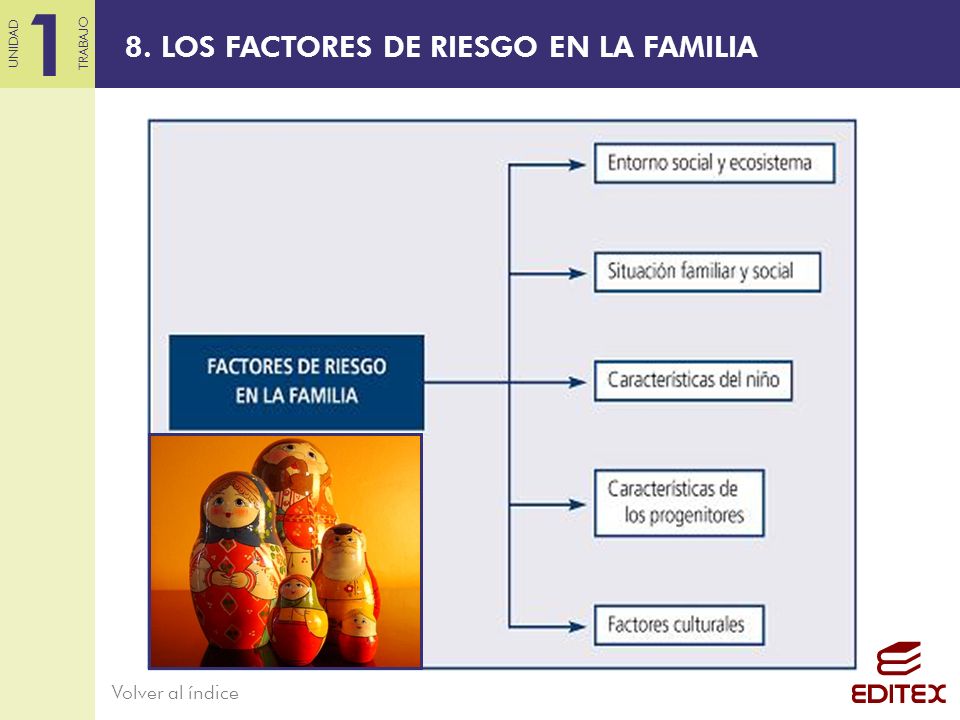 UNIDAD 1 TRABAJO

8. LOS FACTORES DE RIESGO EN LA FAMILIA

FACTORES DE RIESGO EN LA FAMILIA

Entorno social y ecosistema

Situación familiar y social

Características del niño

Características de los progenitores

Factores culturales

Volver al índice

EDITEX